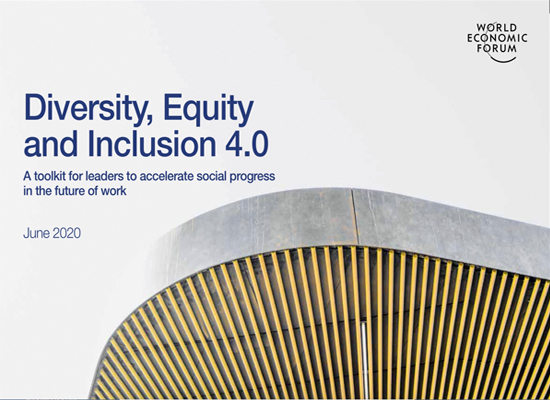 WORLD
ECONOMIC
FORUM

Diversity, Equity and Inclusion 4.0

A toolkit for leaders to accelerate social progress in the future of work

June 2020